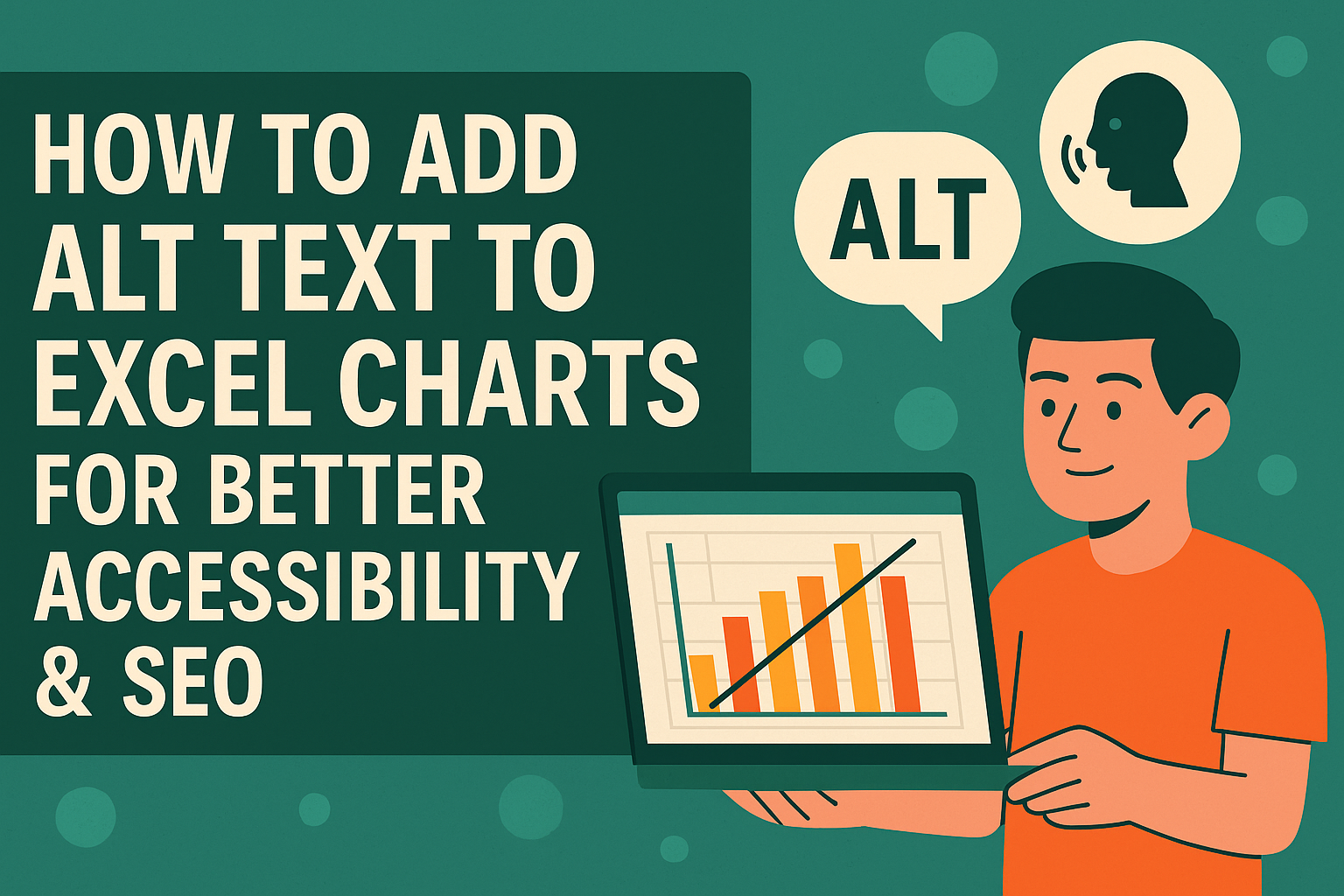 HOW TO ADD ALT TEXT TO EXCEL CHARTS FOR BETTER ACCESSIBILITY & SEO

ALT